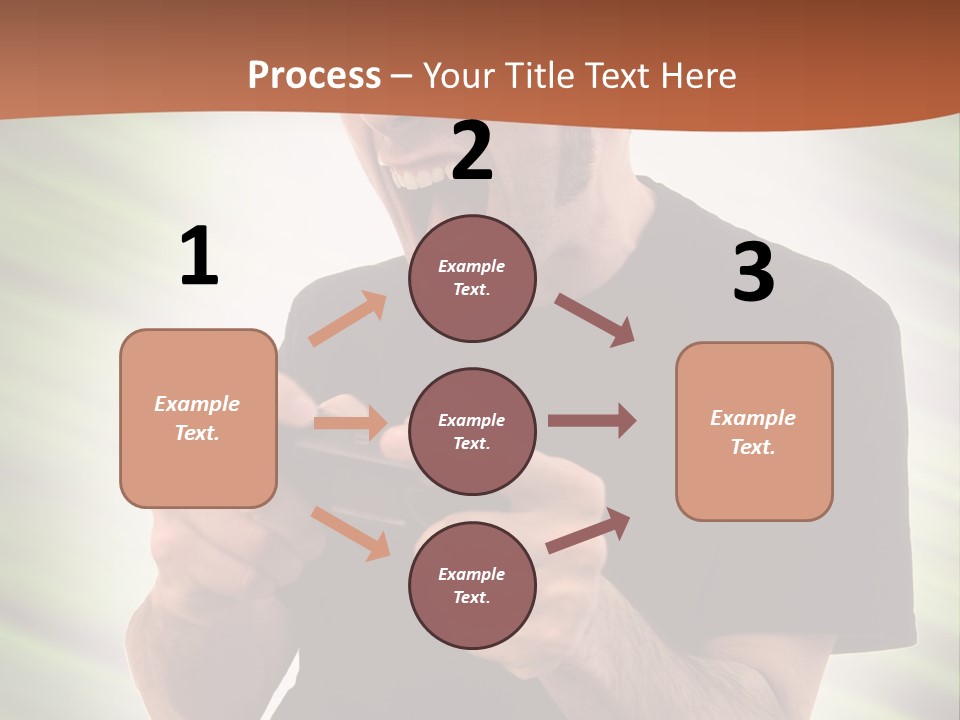 Process – Your Title Text Here

1

Example Text.

2

Example Text.

Example Text.

Example Text.

3

Example Text.